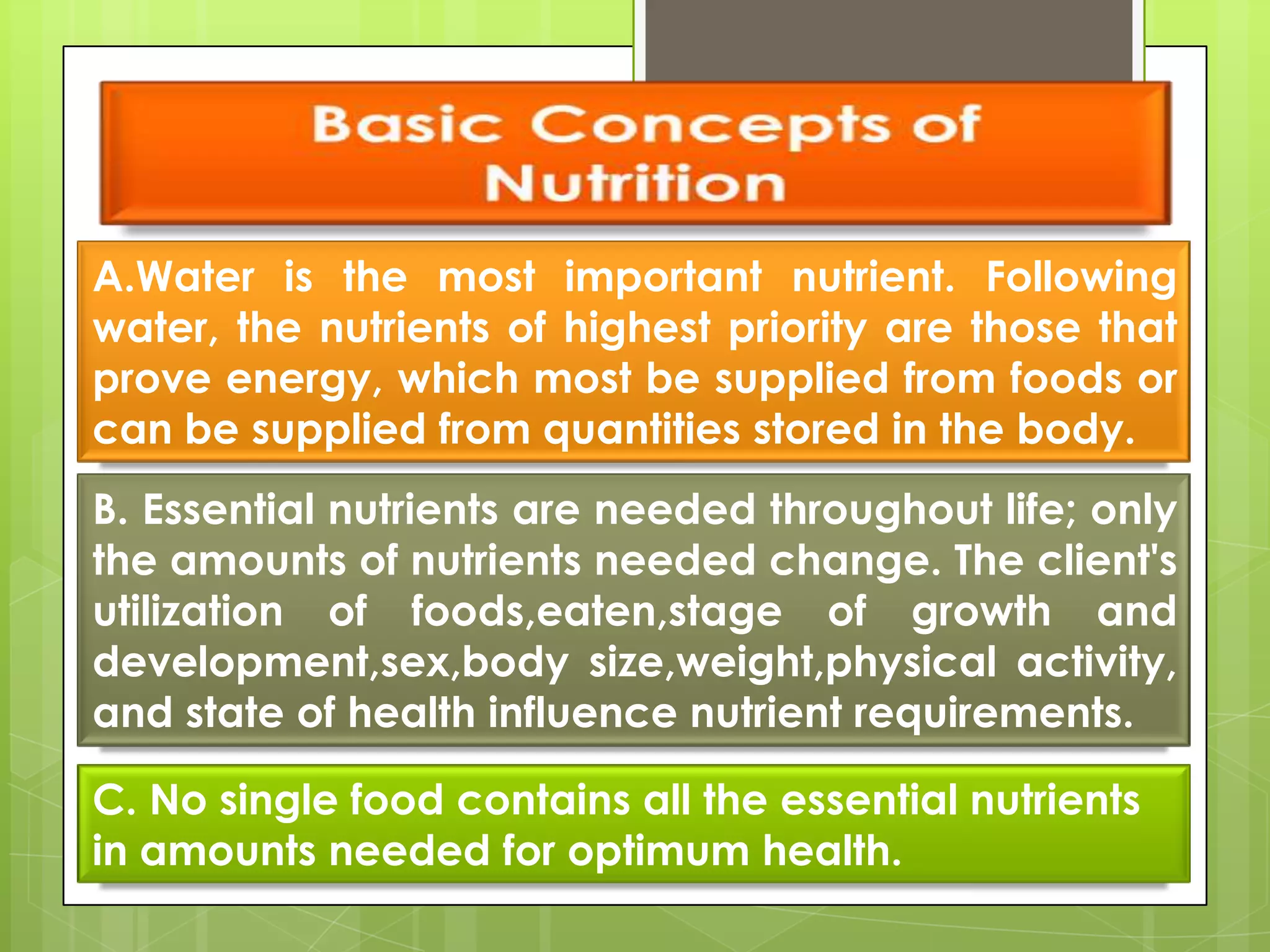 Basic Concepts of Nutrition

A.Water is the most important nutrient. Following water, the nutrients of highest priority are those that prove energy, which most be supplied from foods or can be supplied from quantities stored in the body.

B. Essential nutrients are needed throughout life; only the amounts of nutrients needed change. The client's utilization of foods,eaten,stage of growth and development,sex,body size,weight,physical activity, and state of health influence nutrient requirements.

C. No single food contains all the essential nutrients in amounts needed for optimum health.